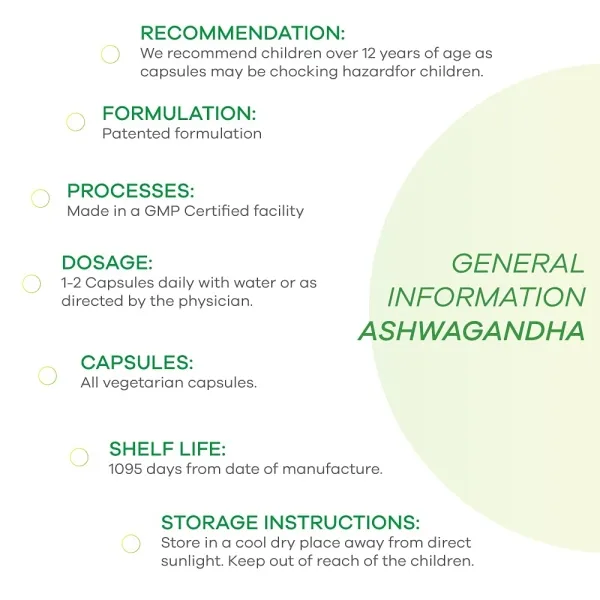 RECOMMENDATION:
We recommend children over 12 years of age as capsules may be chocking hazardfor children.

FORMULATION:
Patented formulation

PROCESSES:
Made in a GMP Certified facility

DOSAGE:
1-2 Capsules daily with water or as directed by the physician.

CAPSULES:
All vegetarian capsules.

SHELF LIFE:
1095 days from date of manufacture.

STORAGE INSTRUCTIONS:
Store in a cool dry place away from direct sunlight. Keep out of reach of the children.

GENERAL INFORMATION ASHWAGANDHA